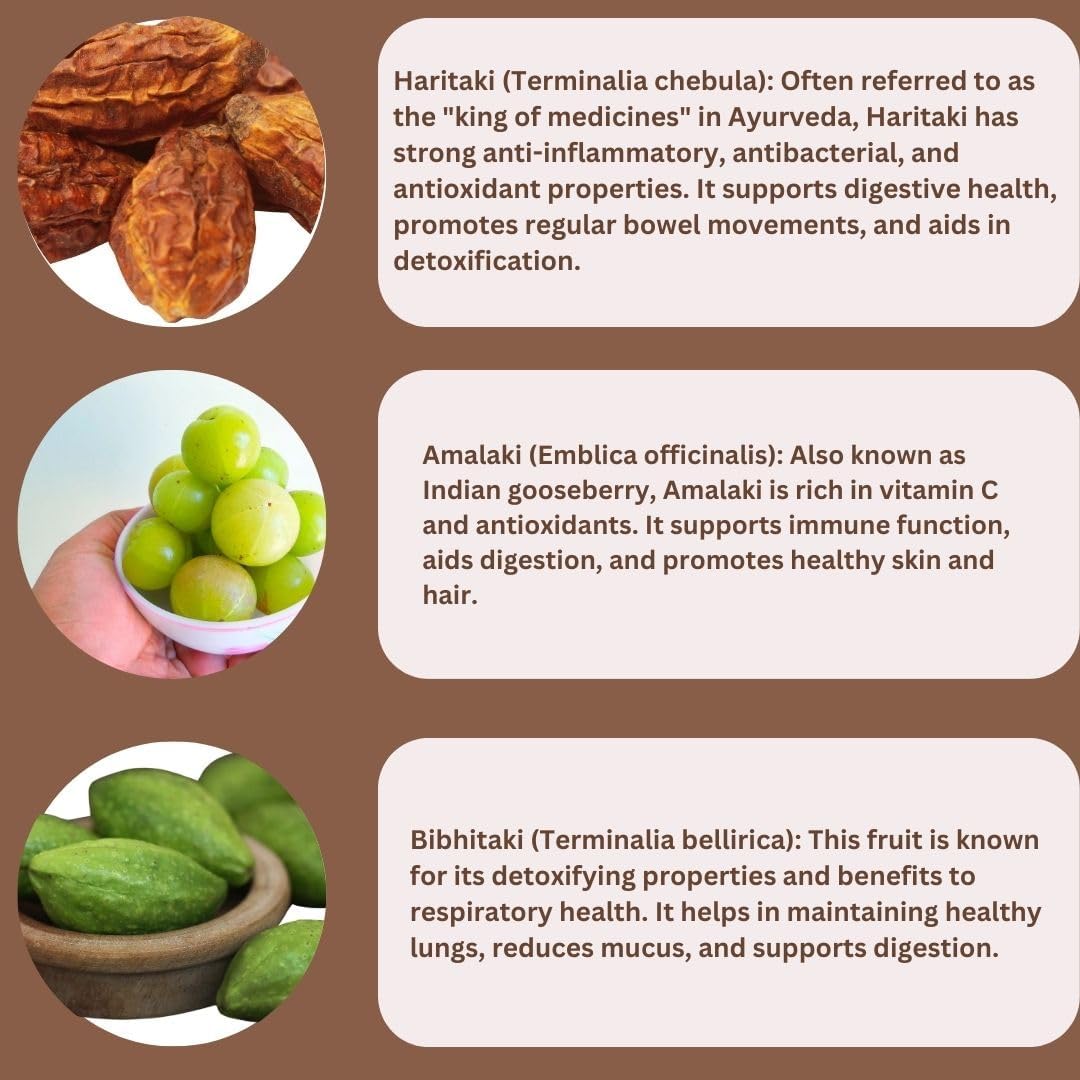 Haritaki (Terminalia chebula): Often referred to as the "king of medicines" in Ayurveda, Haritaki has strong anti-inflammatory, antibacterial, and antioxidant properties. It supports digestive health, promotes regular bowel movements, and aids in detoxification.

Amalaki (Emblica officinalis): Also known as Indian gooseberry, Amalaki is rich in vitamin C and antioxidants. It supports immune function, aids digestion, and promotes healthy skin and hair.

Bibhitaki (Terminalia bellirica): This fruit is known for its detoxifying properties and benefits to respiratory health. It helps in maintaining healthy lungs, reduces mucus, and supports digestion.